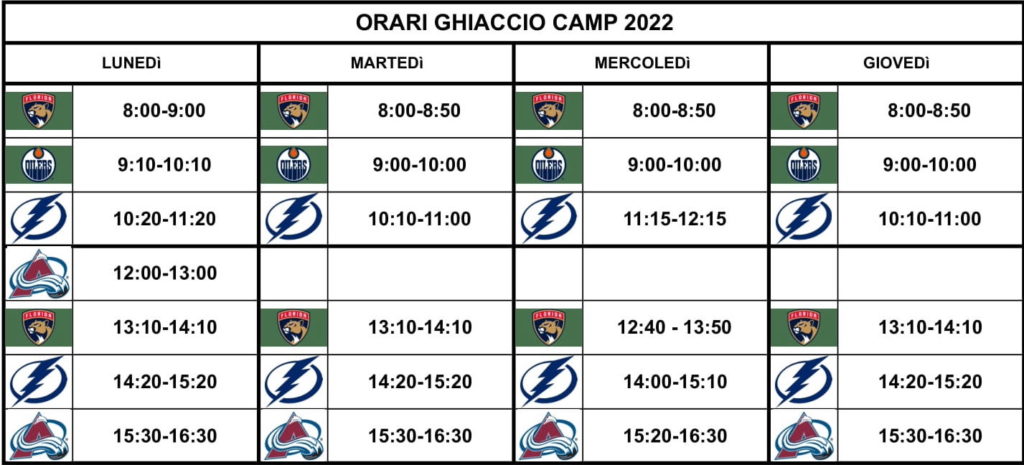 ORARI GHIACCIO CAMP 2022

| LUNEDì | | MARTEDì | | MERCOLEDì | | GIOVEDì | |
|---|---|---|---|---|---|---|---|
| FLORIDA | 8:00-9:00 | FLORIDA | 8:00-8:50 | FLORIDA | 8:00-8:50 | FLORIDA | 8:00-8:50 |
| OILERS | 9:10-10:10 | OILERS | 9:00-10:00 | OILERS | 9:00-10:00 | OILERS | 9:00-10:00 |
| | 10:20-11:20 | | 10:10-11:00 | | 11:15-12:15 | | 10:10-11:00 |
| | 12:00-13:00 | | | | | | |
| FLORIDA | 13:10-14:10 | FLORIDA | 13:10-14:10 | FLORIDA | 12:40 - 13:50 | FLORIDA | 13:10-14:10 |
| | 14:20-15:20 | | 14:20-15:20 | | 14:00-15:10 | | 14:20-15:20 |
| | 15:30-16:30 | | 15:30-16:30 | | 15:20-16:30 | | 15:30-16:30 |